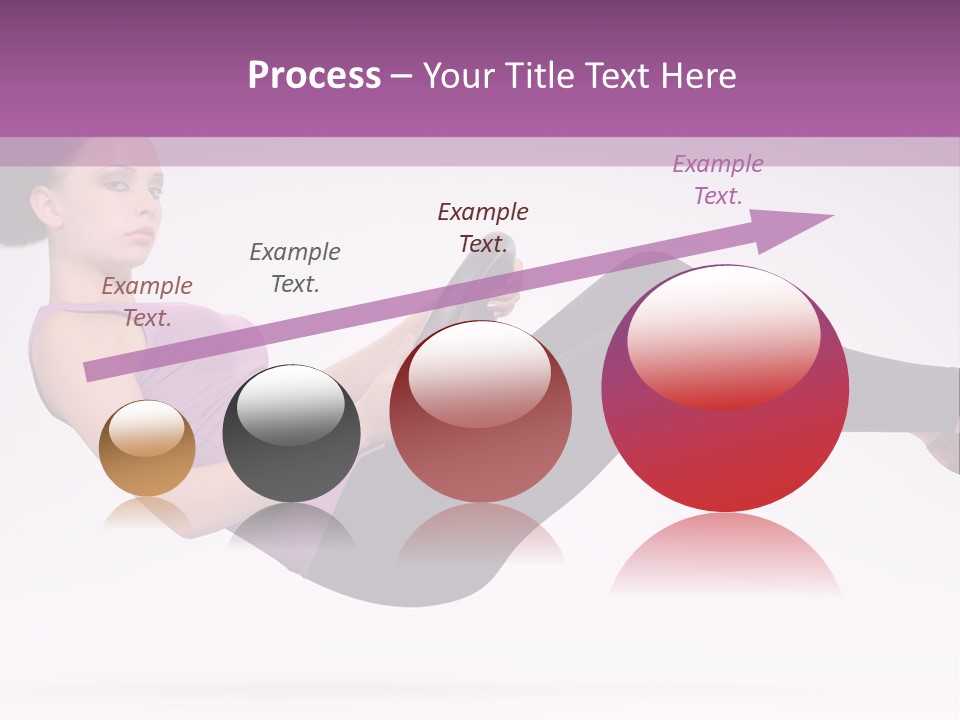 Process – Your Title Text Here

Example Text.

Example Text.

Example Text.

Example Text.